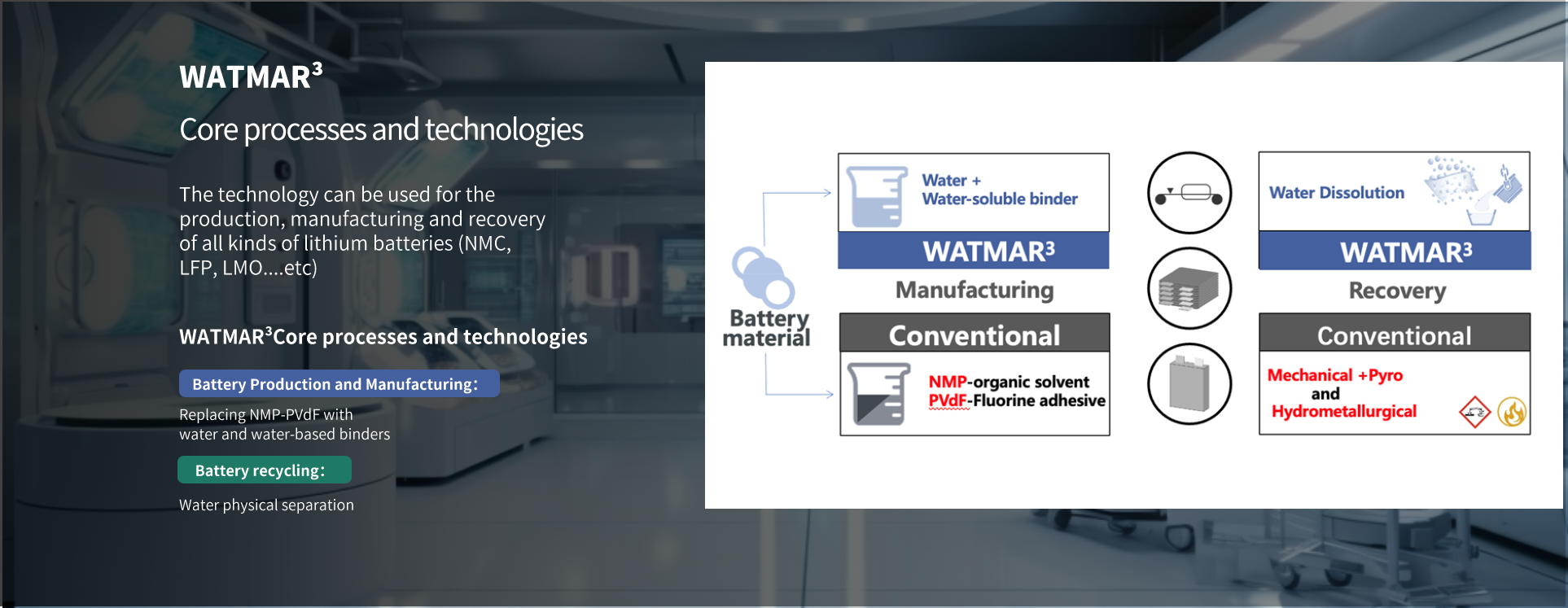 WATMAR$^3$

Core processes and technologies

The technology can be used for the production, manufacturing and recovery of all kinds of lithium batteries (NMC, LFP, LMO....etc)

WATMAR$^3$Core processes and technologies

Battery Production and Manufacturing:

Replacing NMP-PVdF with water and water-based binders

Battery recycling:

Water physical separation

Battery material

Water + Water-soluble binder

WATMAR$^3$

Manufacturing

Conventional

NMP-organic solvent
PVdF-Fluorine adhesive

Water Dissolution

WATMAR$^3$

Recovery

Conventional

Mechanical +Pyro and Hydrometallurgical